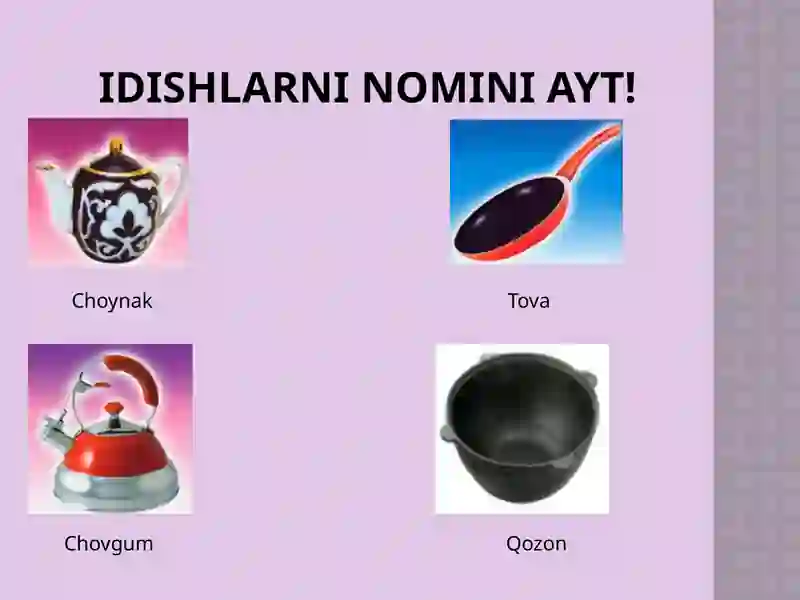 IDISHLARNI NOMINI AYT!

Choynak

Tova

Chovgum

Qozon